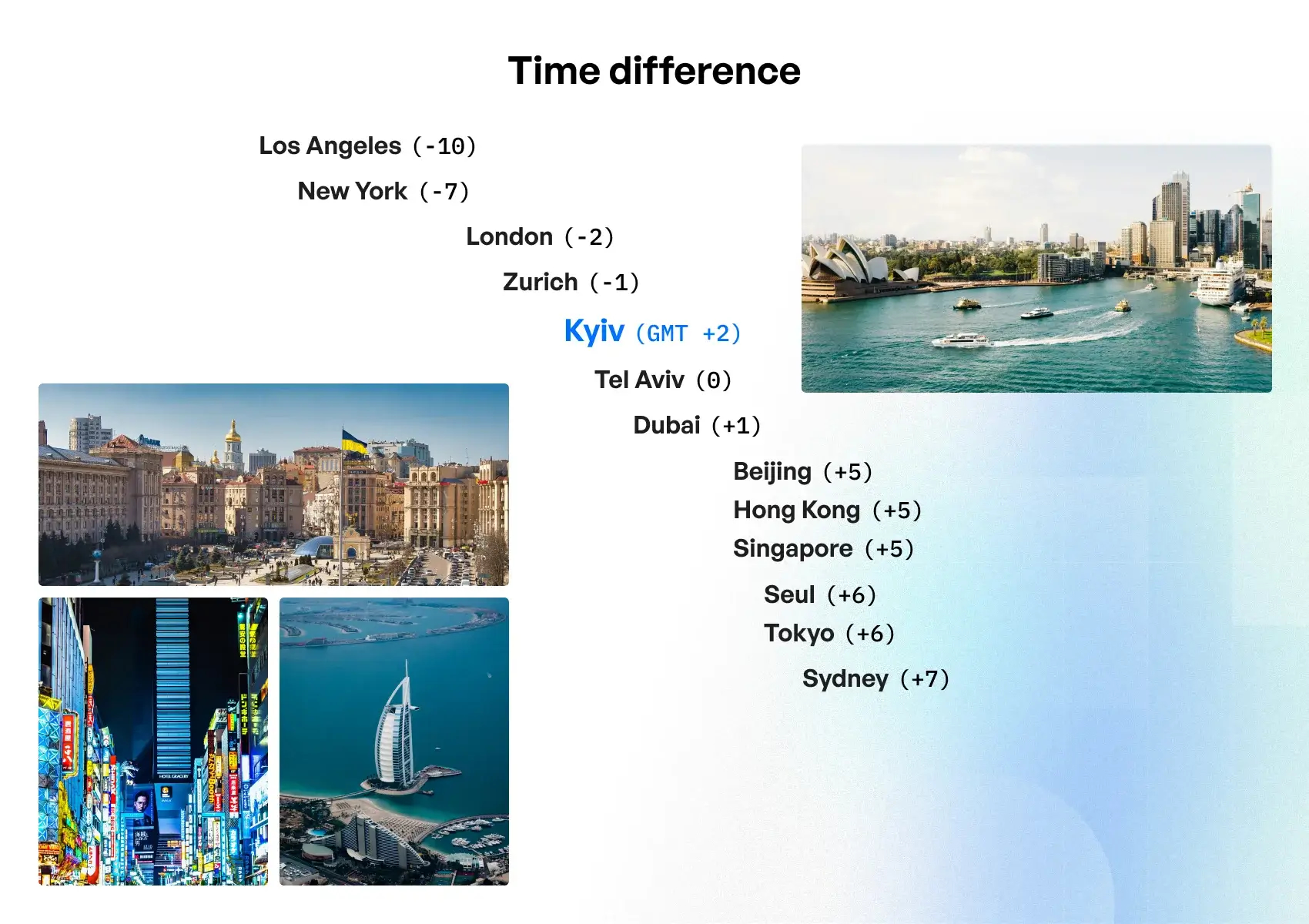 Time difference

Los Angeles (-10)

New York (-7)

London (-2)

Zurich (-1)

Kyiv (GMT +2)

Tel Aviv (0)

Dubai (+1)

Beijing (+5)

Hong Kong (+5)

Singapore (+5)

Seul (+6)

Tokyo (+6)

Sydney (+7)